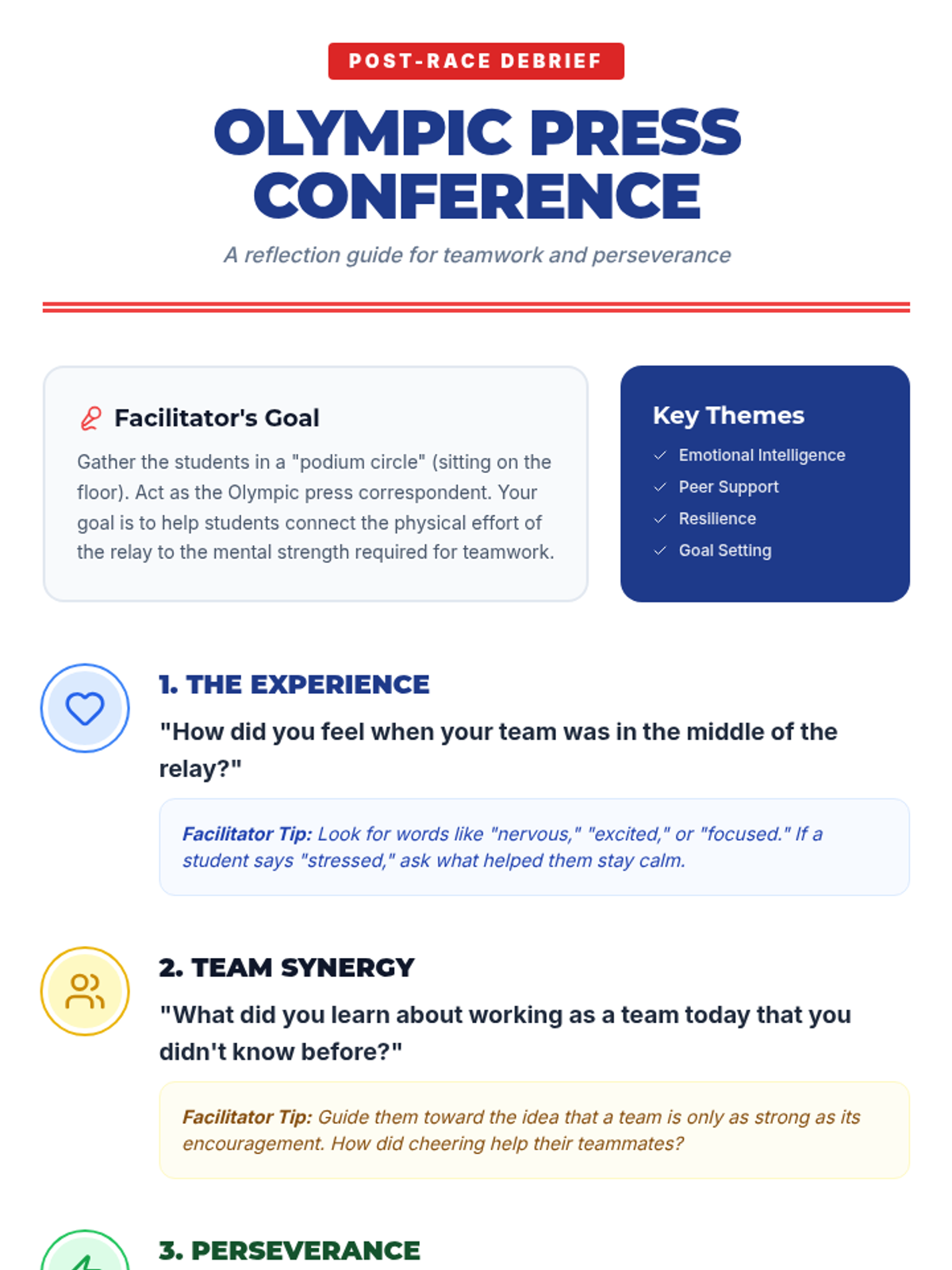 POST-RACE DEBRIEF

OLYMPIC PRESS CONFERENCE

A reflection guide for teamwork and perseverance

Facilitator's Goal

Gather the students in a "podium circle" (sitting on the floor). Act as the Olympic press correspondent. Your goal is to help students connect the physical effort of the relay to the mental strength required for teamwork.

Key Themes

Emotional Intelligence

Peer Support

Resilience

Goal Setting

1. THE EXPERIENCE

"How did you feel when your team was in the middle of the relay?"

Facilitator Tip: Look for words like "nervous," "excited," or "focused." If a student says "stressed," ask what helped them stay calm.

2. TEAM SYNERGY

"What did you learn about working as a team today that you didn't know before?"

Facilitator Tip: Guide them toward the idea that a team is only as strong as its encouragement. How did cheering help their teammates?

3. PERSEVERANCE